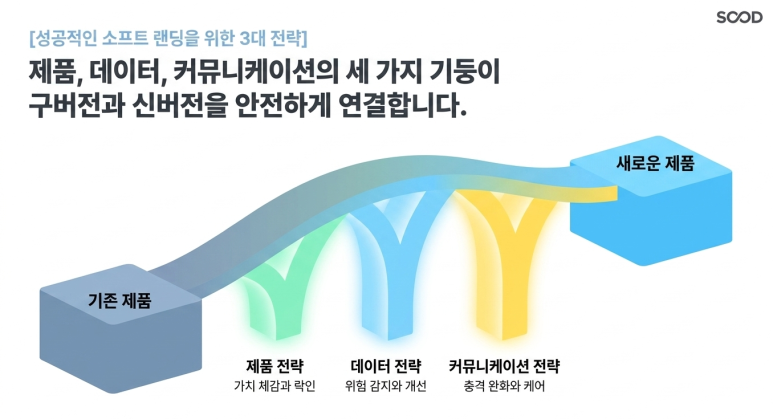 SOOD

[성공적인 소프트 랜딩을 위한 3대 전략]

제품, 데이터, 커뮤니케이션의 세 가지 기둥이 구버전과 신버전을 안전하게 연결합니다.

새로운 제품

기존 제품

제품 전략
가치 체감과 락인

데이터 전략
위험 감지와 개선

커뮤니케이션 전략
충격 완화와 케어